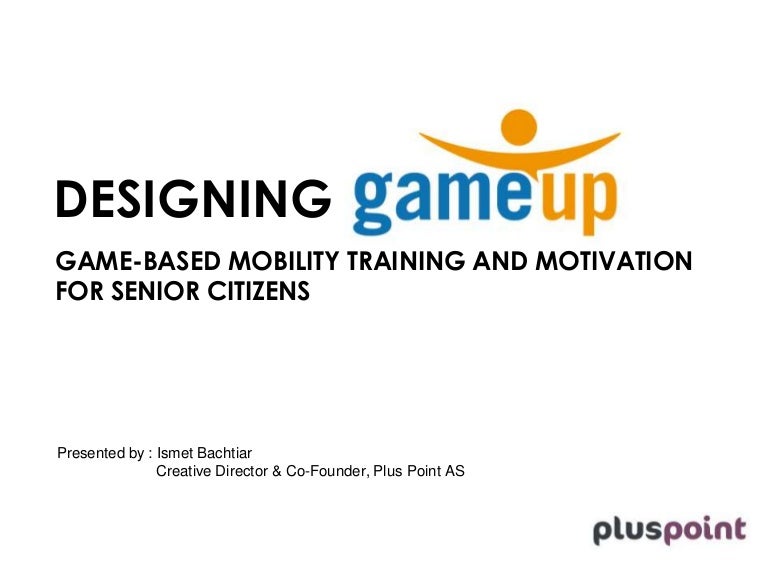 DESIGNING gameup

GAME-BASED MOBILITY TRAINING AND MOTIVATION FOR SENIOR CITIZENS

Presented by : Ismet Bachtiar
Creative Director & Co-Founder, Plus Point AS

pluspoint